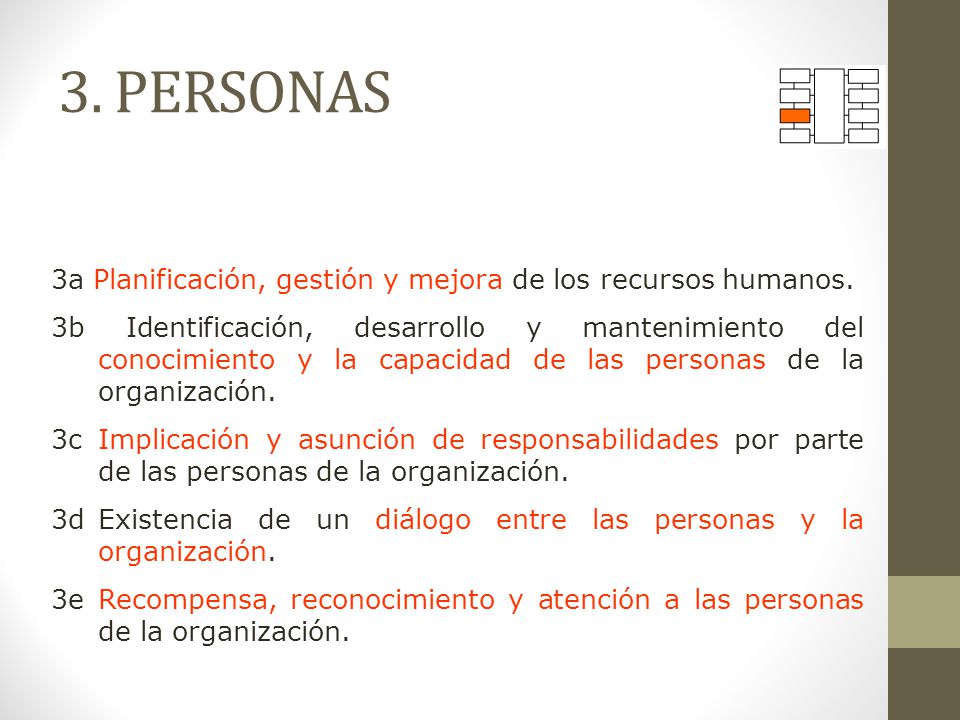 3. PERSONAS

3a Planificación, gestión y mejora de los recursos humanos.

3b Identificación, desarrollo y mantenimiento del conocimiento y la capacidad de las personas de la organización.

3c Implicación y asunción de responsabilidades por parte de las personas de la organización.

3d Existencia de un diálogo entre las personas y la organización.

3e Recompensa, reconocimiento y atención a las personas de la organización.